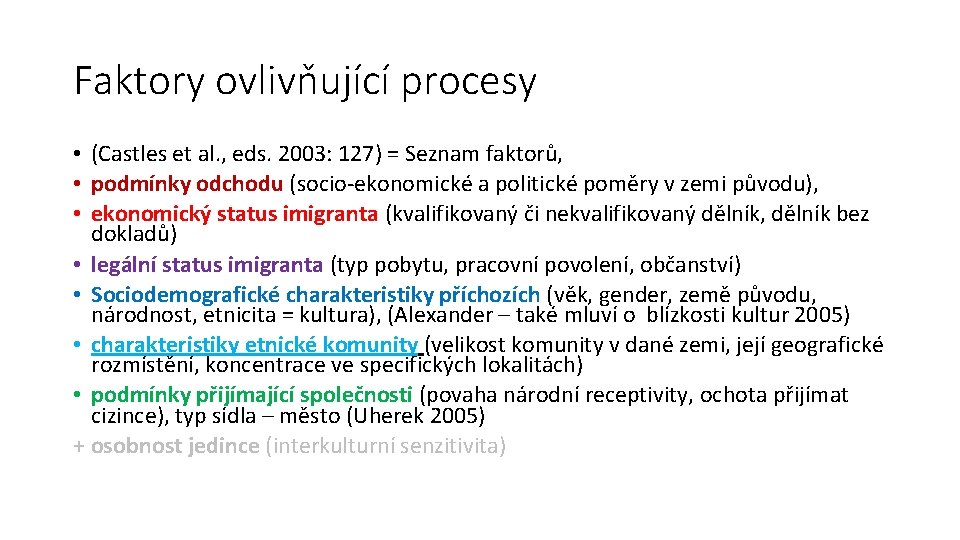 Faktory ovlivňující procesy

• (Castles et al., eds. 2003: 127) = Seznam faktorů,
• podmínky odchodu (socio-ekonomické a politické poměry v zemi původu),
• ekonomický status imigranta (kvalifikovaný či nekvalifikovaný dělník, dělník bez dokladů)
• legální status imigranta (typ pobytu, pracovní povolení, občanství)
• Sociodemografické charakteristiky příchozích (věk, gender, země původu, národnost, etnicita = kultura), (Alexander – také mluví o blízkosti kultur 2005)
• charakteristiky etnické komunity (velikost komunity v dané zemi, její geografické rozmístění, koncentrace ve specifických lokalitách)
• podmínky přijímající společnosti (povaha národní receptivity, ochota přijímat cizince), typ sídla – město (Uherek 2005)
+ osobnost jedince (interkulturní senzitivita)